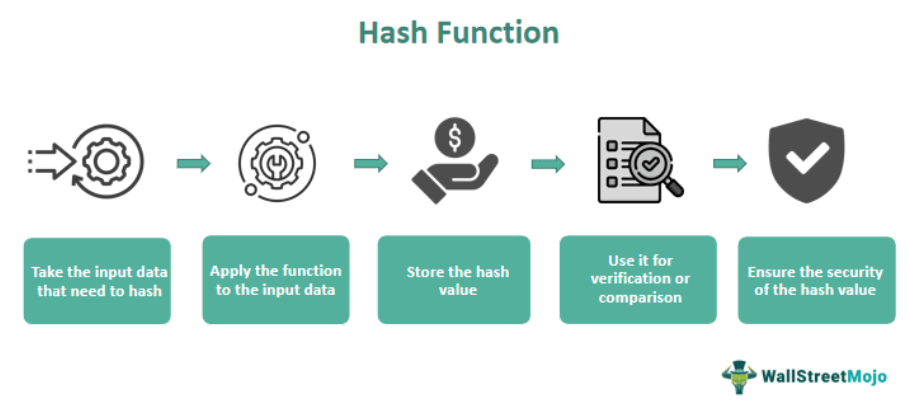 Hash Function

$
Take the input data that need to hash

Apply the function to the input data

Store the hash value

Use it for verification or comparison

Ensure the security of the hash value

WallStreetMojo